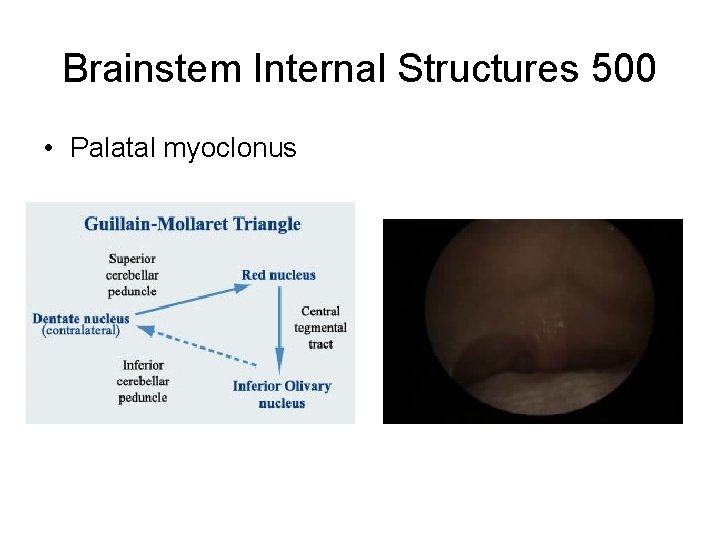 Brainstem Internal Structures 500

• Palatal myoclonus

Guillain-Mollaret Triangle

Superior cerebellar peduncle

Red nucleus

Dentate nucleus (contralateral)

Central tegmental tract

Inferior cerebellar peduncle

Inferior Olivary nucleus